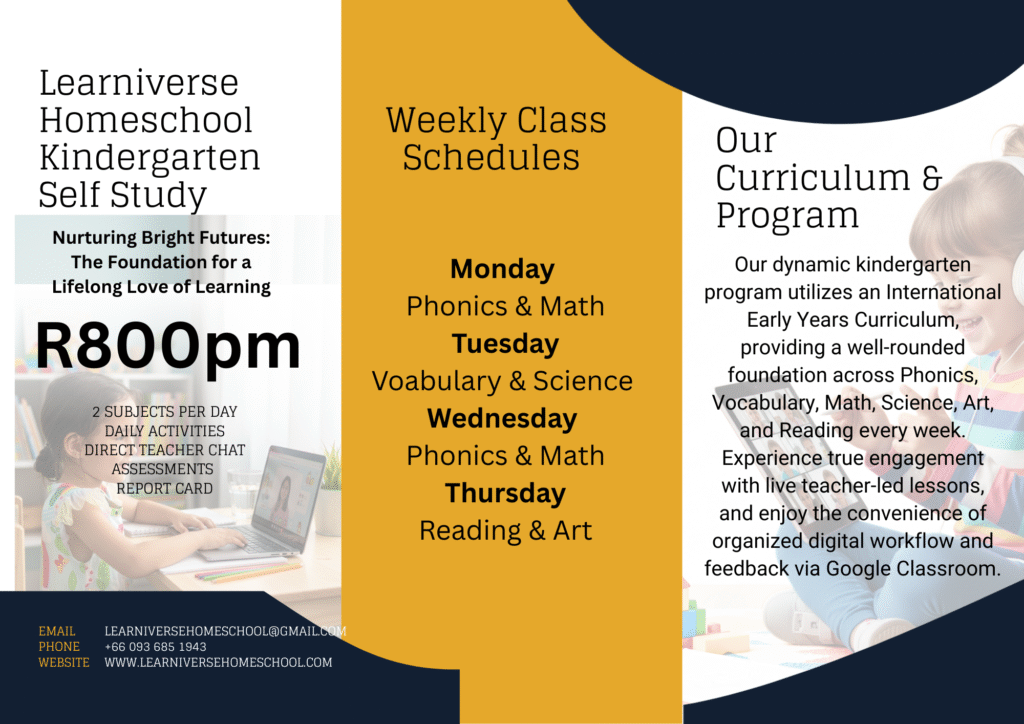 Learniverse Homeschool Kindergarten Self Study

Nurturing Bright Futures: The Foundation for a Lifelong Love of Learning

R800pm

2 SUBJECTS PER DAY
DAILY ACTIVITIES
DIRECT TEACHER CHAT
ASSESSMENTS
REPORT CARD

EMAIL LEARNIVERSEHOMESCHOOL@GMAIL.COM
PHONE +66 093 685 1943
WEBSITE WWW.LEARNIVERSEHOMESCHOOL.COM

Weekly Class Schedules

Monday
Phonics & Math
Tuesday
Voabulary & Science
Wednesday
Phonics & Math
Thursday
Reading & Art

Our Curriculum & Program

Our dynamic kindergarten program utilizes an International Early Years Curriculum, providing a well-rounded foundation across Phonics, Vocabulary, Math, Science, Art, and Reading every week. Experience true engagement with live teacher-led lessons, and enjoy the convenience of organized digital workflow and feedback via Google Classroom.